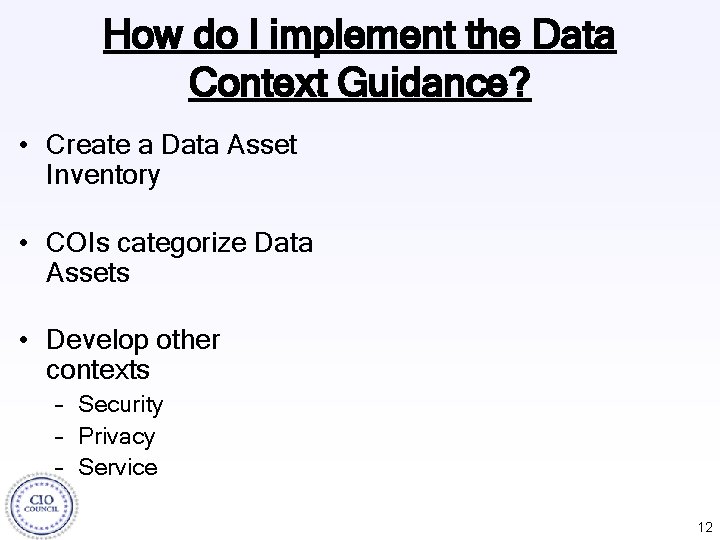 How do I implement the Data Context Guidance?

• Create a Data Asset Inventory

• COIs categorize Data Assets

• Develop other contexts
– Security
– Privacy
– Service

CIO COUNCIL

12